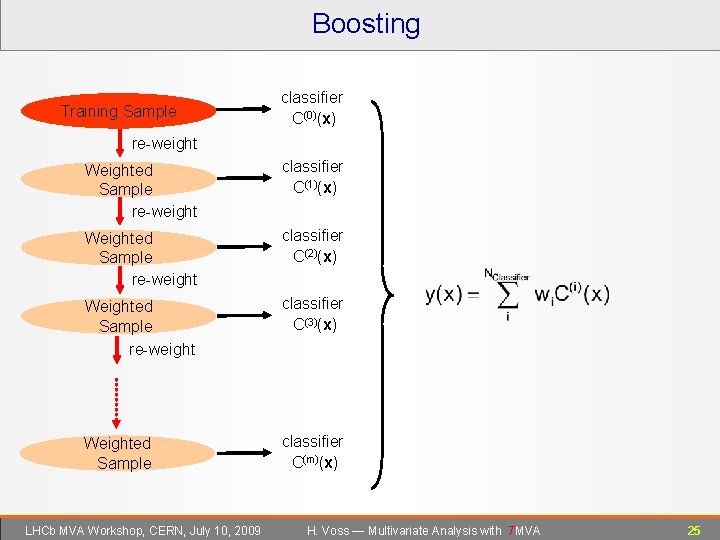 Boosting

Training Sample

classifier $C^{(0)}(\mathbf{x})$

re-weight

Weighted Sample

classifier $C^{(1)}(\mathbf{x})$

re-weight

Weighted Sample

classifier $C^{(2)}(\mathbf{x})$

re-weight

Weighted Sample

classifier $C^{(3)}(\mathbf{x})$

re-weight

Weighted Sample

classifier $C^{(m)}(\mathbf{x})$

$y(x) = \sum_{i}^{N_{Classifier}} w_i C^{(i)}(x)$

LHCb MVA Workshop, CERN, July 10, 2009

H. Voss — Multivariate Analysis with TMVA

25